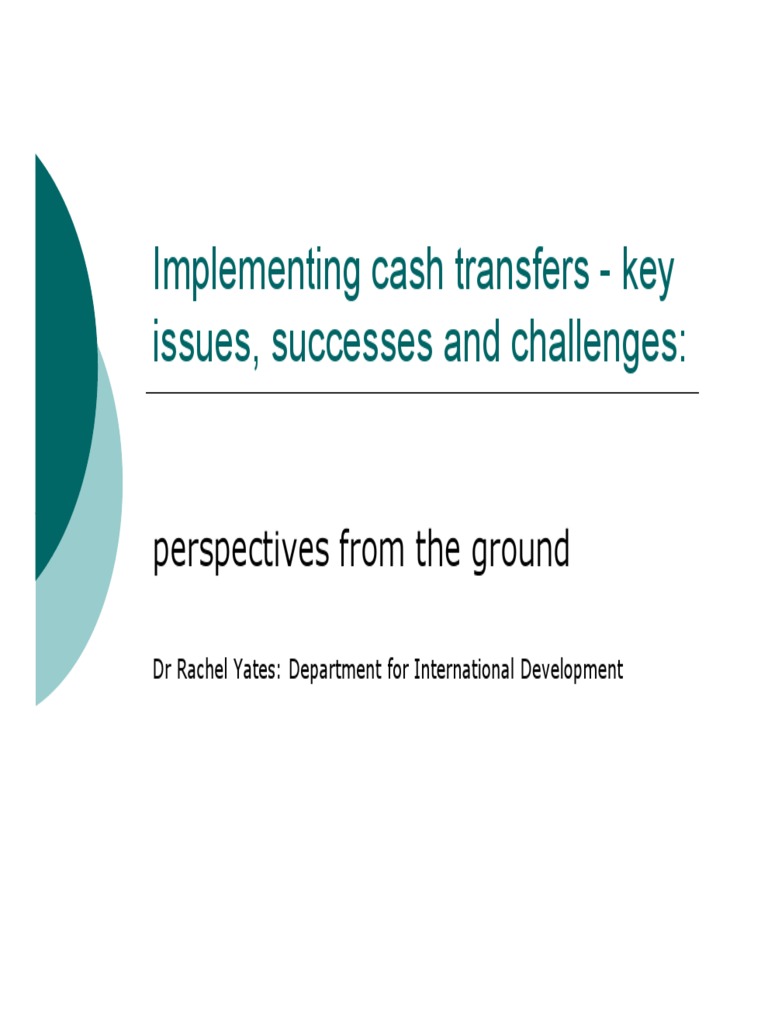 Implementing cash transfers - key issues, successes and challenges:

perspectives from the ground

Dr Rachel Yates: Department for International Development